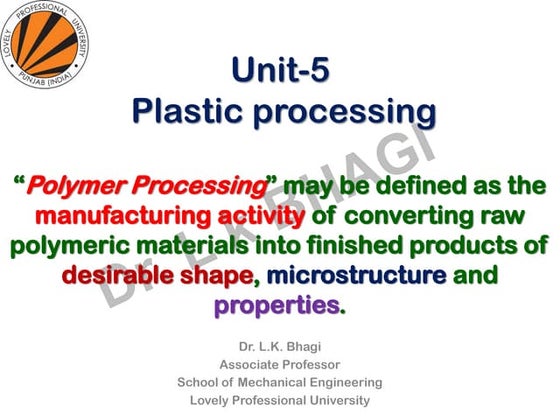 LOVELY PROFESSIONAL UNIVERSITY
PUNJAB (INDIA)

Unit-5
Plastic processing

"Polymer Processing" may be defined as the manufacturing activity of converting raw polymeric materials into finished products of desirable shape, microstructure and properties.

Dr. L.K. BHAGI

Dr. L.K. Bhagi
Associate Professor
School of Mechanical Engineering
Lovely Professional University